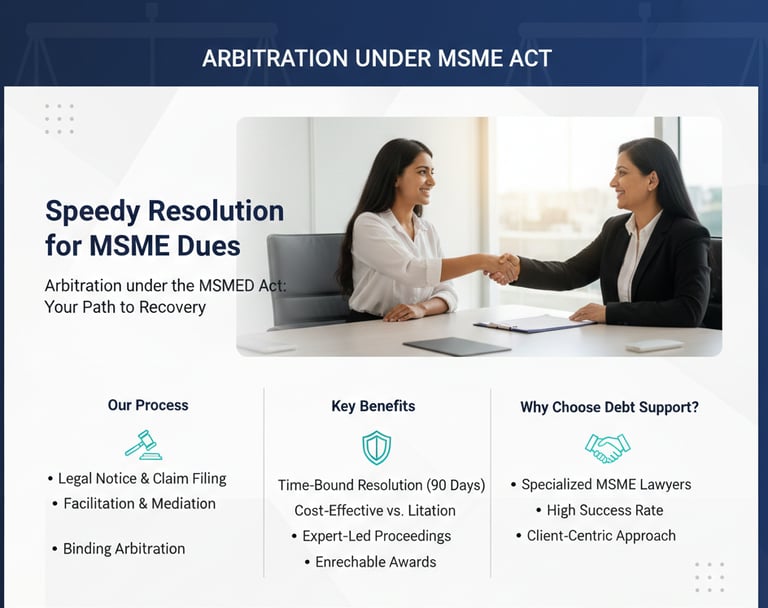 ARBITRATION UNDER MSME ACT

Speedy Resolution for MSME Dues

Arbitration under the MSMED Act: Your Path to Recovery

Our Process

• Legal Notice & Claim Filing
• Facilitation & Mediation
• Binding Arbitration

Key Benefits

Time-Bound Resolution (90 Days)
Cost-Effective vs. Litation
• Expert-Led Proceedings
• Enrechable Awards

Why Choose Debt Support?

• Specialized MSME Lawyers
• High Success Rate
• Client-Centric Approach